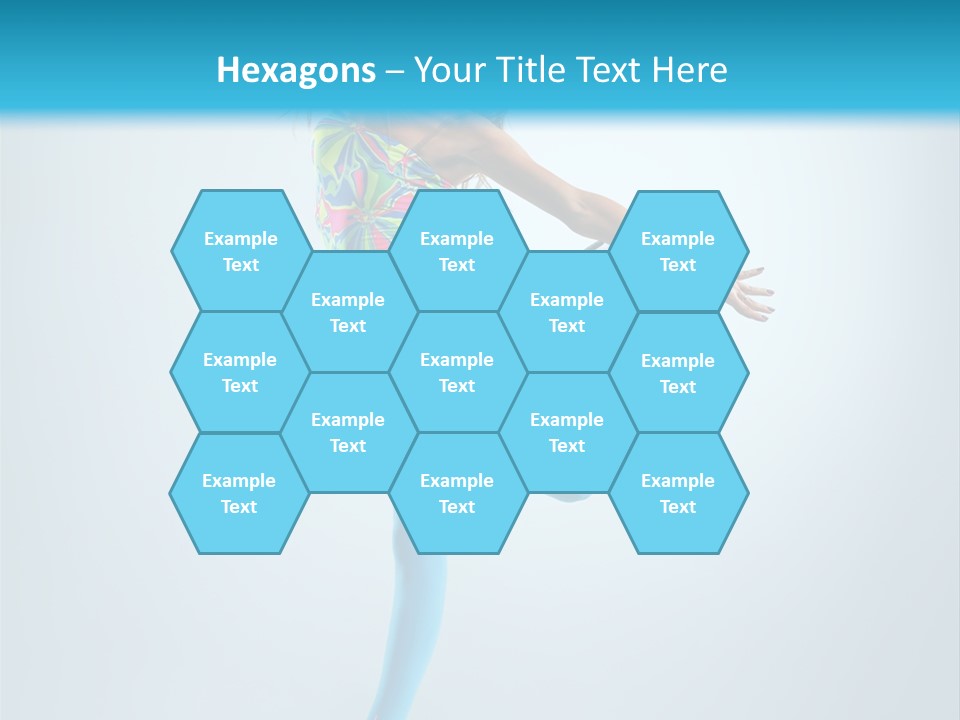 Hexagons – Your Title Text Here

Example Text

Example Text

Example Text

Example Text

Example Text

Example Text

Example Text

Example Text

Example Text

Example Text

Example Text

Example Text

Example Text